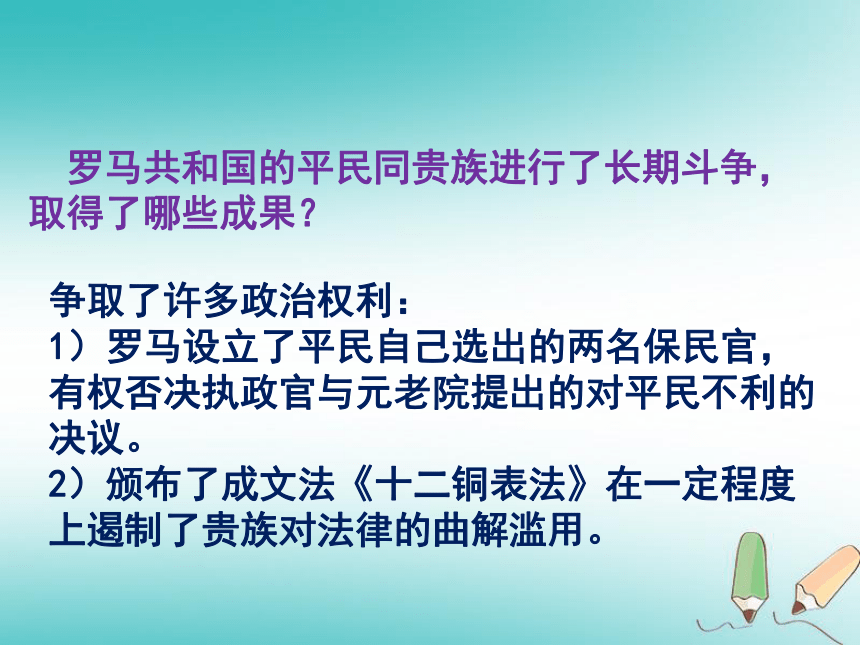 罗马共和国的平民同贵族进行了长期斗争，取得了哪些成果？

争取了许多政治权利：
1）罗马设立了平民自己选出的两名保民官，有权否决执政官与元老院提出的对平民不利的决议。
2）颁布了成文法《十二铜表法》在一定程度上遏制了贵族对法律的曲解滥用。